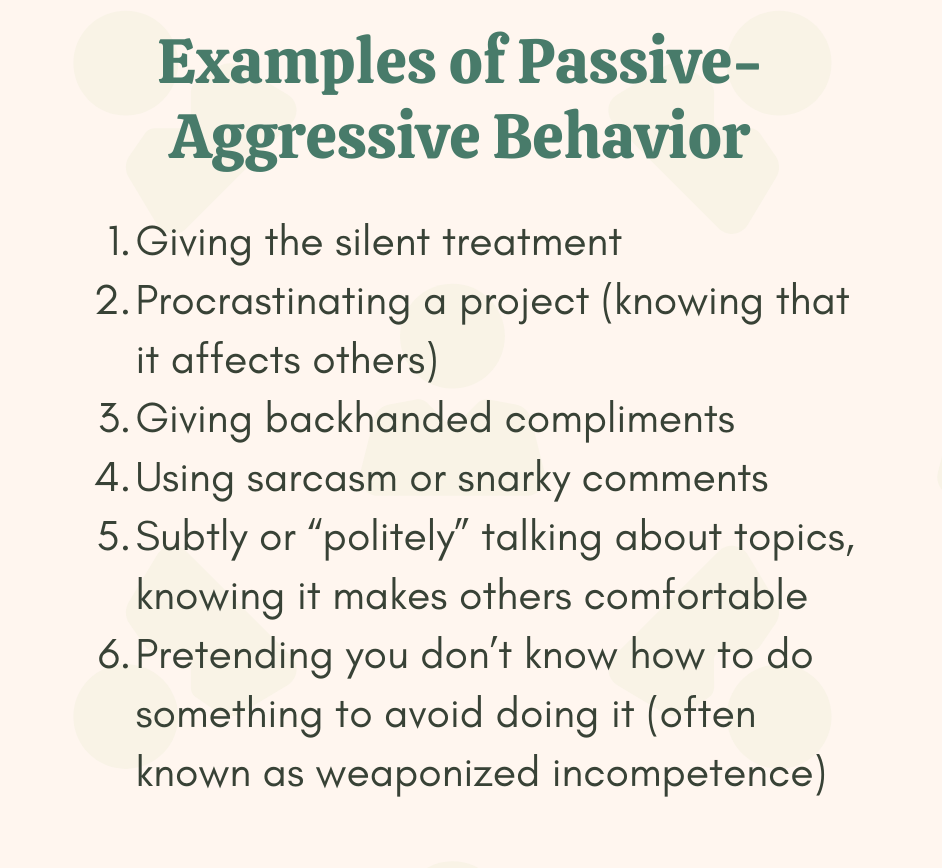 Examples of Passive-Aggressive Behavior

1. Giving the silent treatment
2. Procrastinating a project (knowing that it affects others)
3. Giving backhanded compliments
4. Using sarcasm or snarky comments
5. Subtly or “politely” talking about topics, knowing it makes others comfortable
6. Pretending you don’t know how to do something to avoid doing it (often known as weaponized incompetence)